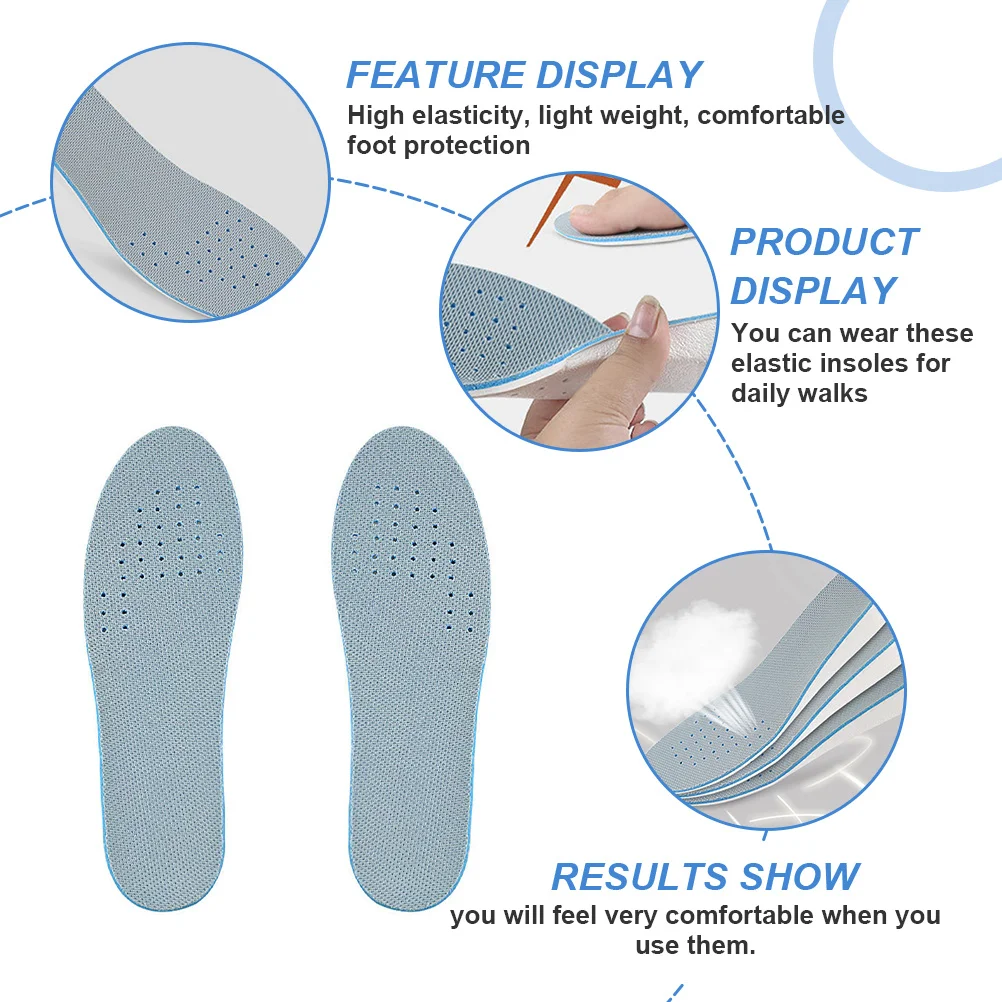 FEATURE DISPLAY
High elasticity, light weight, comfortable foot protection

PRODUCT DISPLAY
You can wear these elastic insoles for daily walks

RESULTS SHOW
you will feel very comfortable when you use them.